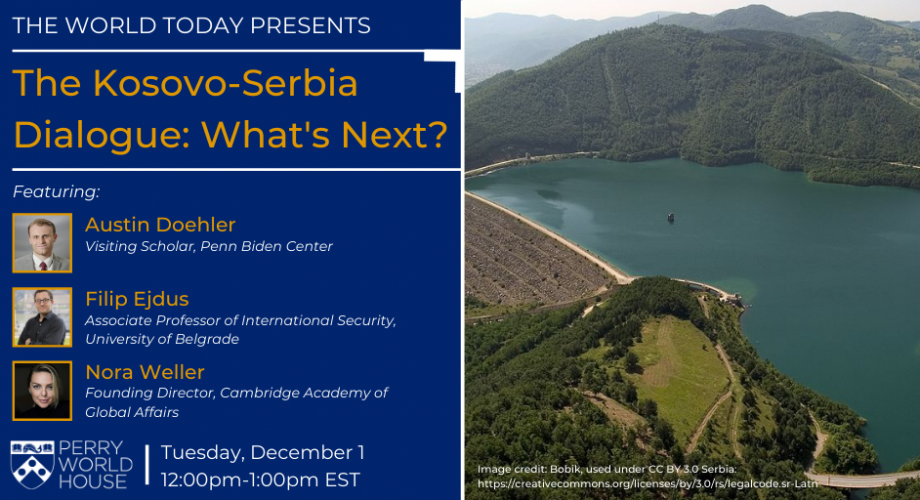 THE WORLD TODAY PRESENTS

The Kosovo-Serbia Dialogue: What's Next?

Featuring:

Austin Doehler
Visiting Scholar, Penn Biden Center

Filip Ejdus
Associate Professor of International Security, University of Belgrade

Nora Weller
Founding Director, Cambridge Academy of Global Affairs

PERRY WORLD HOUSE

Tuesday, December 1
12:00pm-1:00pm EST

Image credit: Bobik, used under CC BY 3.0 Serbia: https://creativecommons.org/licenses/by/3.0/rs/legalcode.sr-Latn